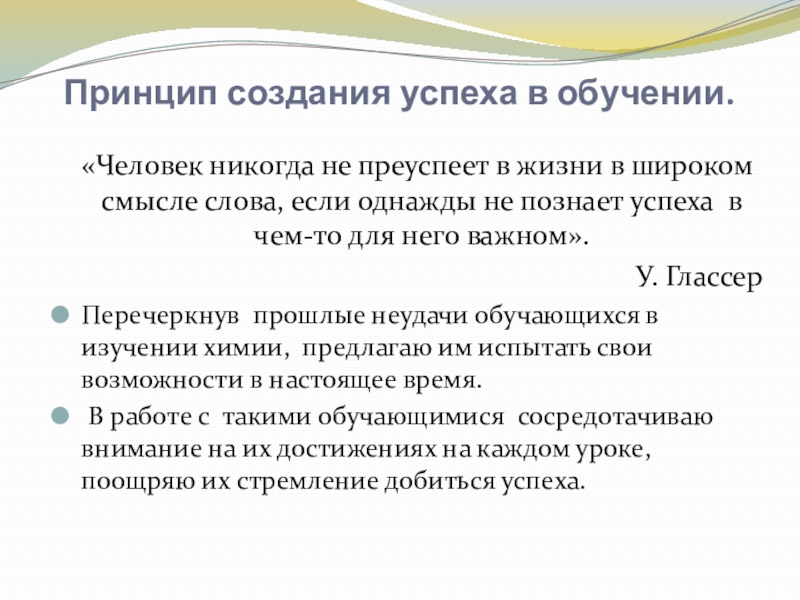 Принцип создания успеха в обучении.

«Человек никогда не преуспеет в жизни в широком смысле слова, если однажды не познает успеха в чем-то для него важном».

У. Глассер

Перечеркнув прошлые неудачи обучающихся в изучении химии, предлагаю им испытать свои возможности в настоящее время.

В работе с такими обучающимися сосредотачиваю внимание на их достижениях на каждом уроке, поощряю их стремление добиться успеха.